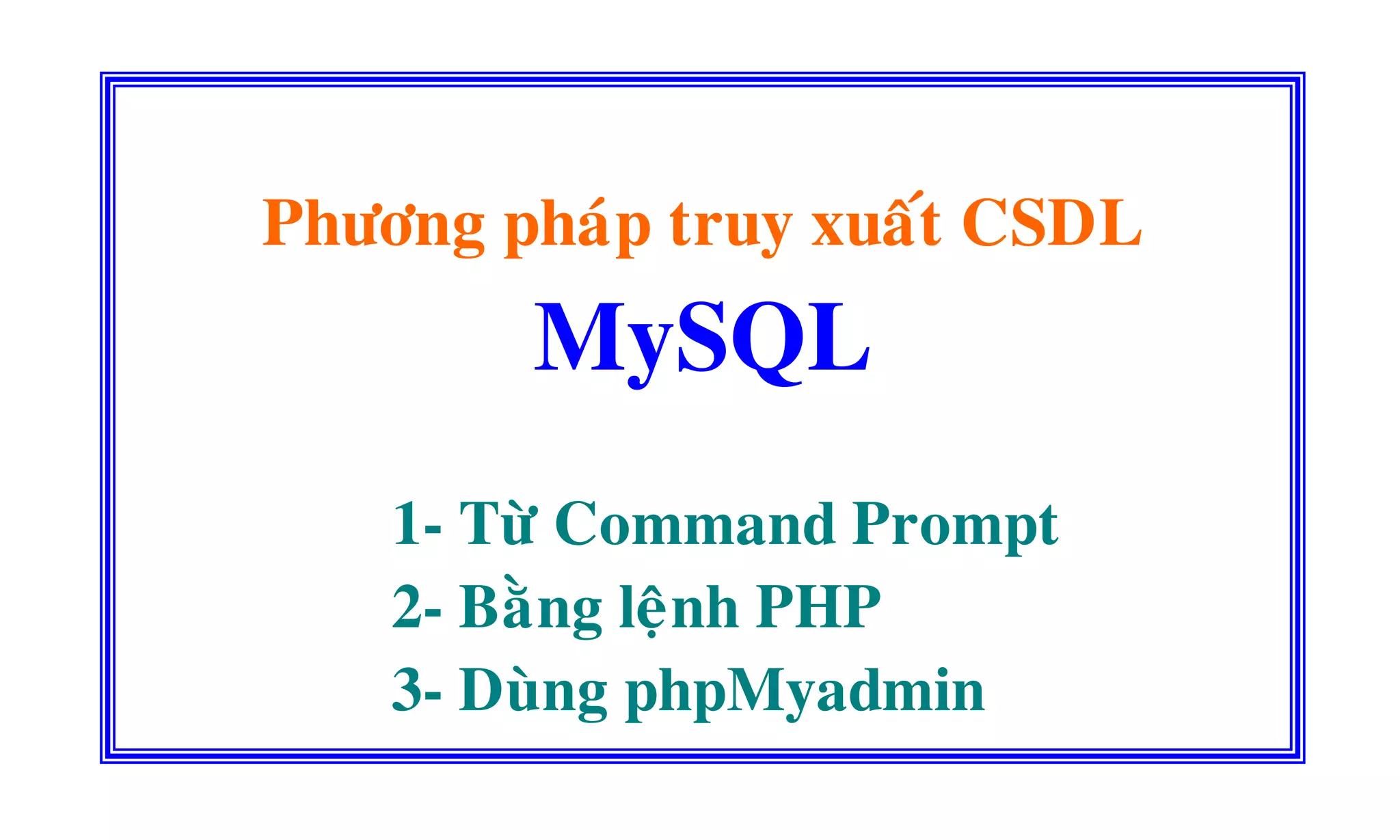 Phương pháp truy xuất CSDL

MySQL

1- Từ Command Prompt
2- Bằng lệnh PHP
3- Dùng phpMyadmin